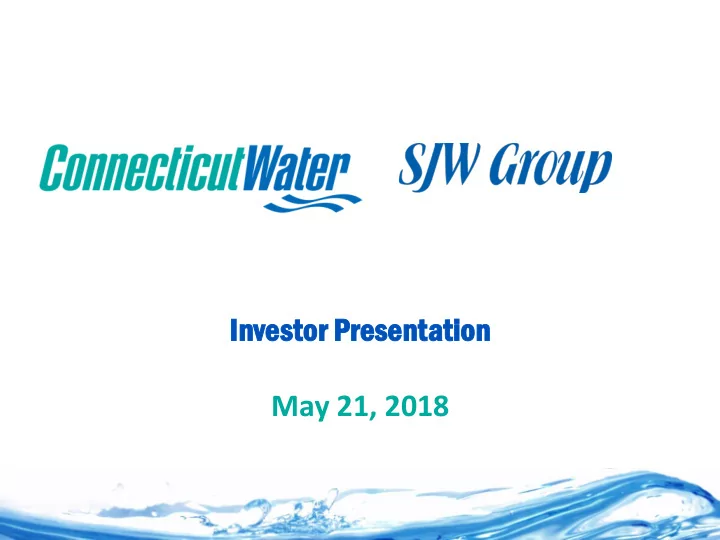 ConnecticutWater SJW Group

Investor Presentation

May 21, 2018